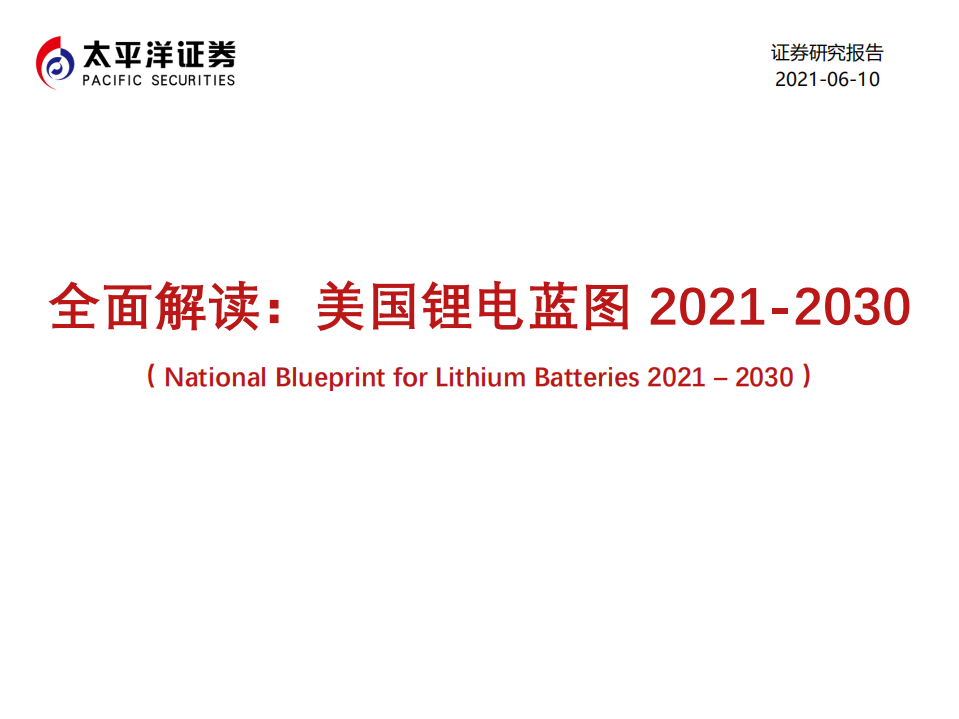 太平洋证券
PACIFIC SECURITIES

证券研究报告
2021-06-10

全面解读：美国锂电蓝图 2021-2030

（National Blueprint for Lithium Batteries 2021 – 2030）